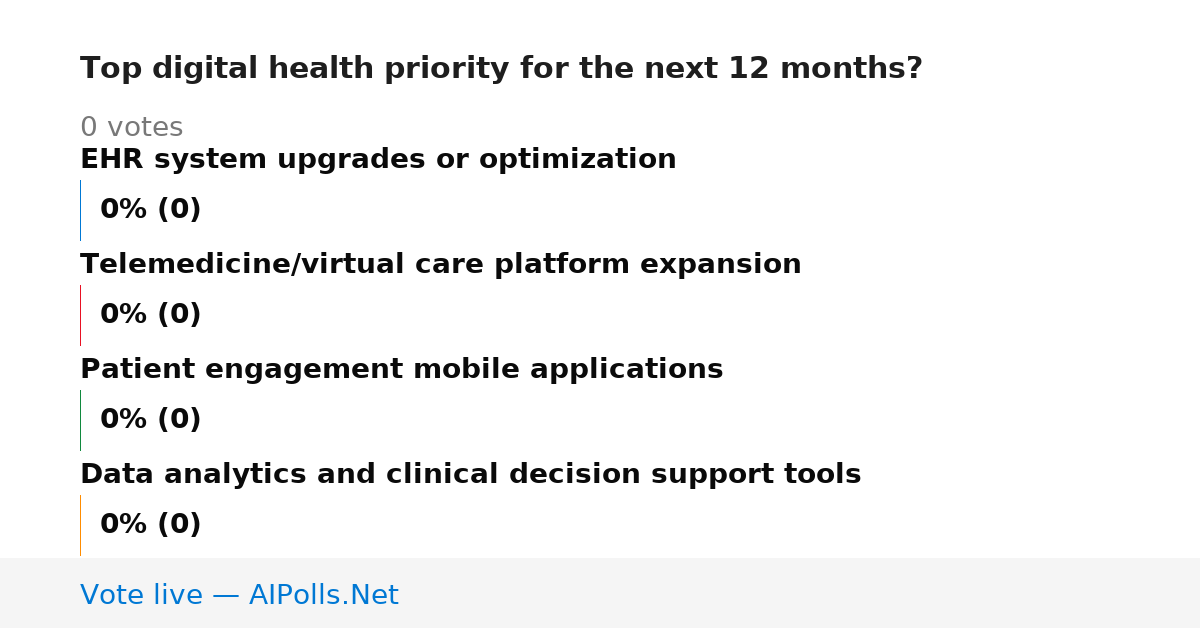 Top digital health priority for the next 12 months?

0 votes

EHR system upgrades or optimization

0% (0)

Telemedicine/virtual care platform expansion

0% (0)

Patient engagement mobile applications

0% (0)

Data analytics and clinical decision support tools

0% (0)

Vote live — AIPolls.Net